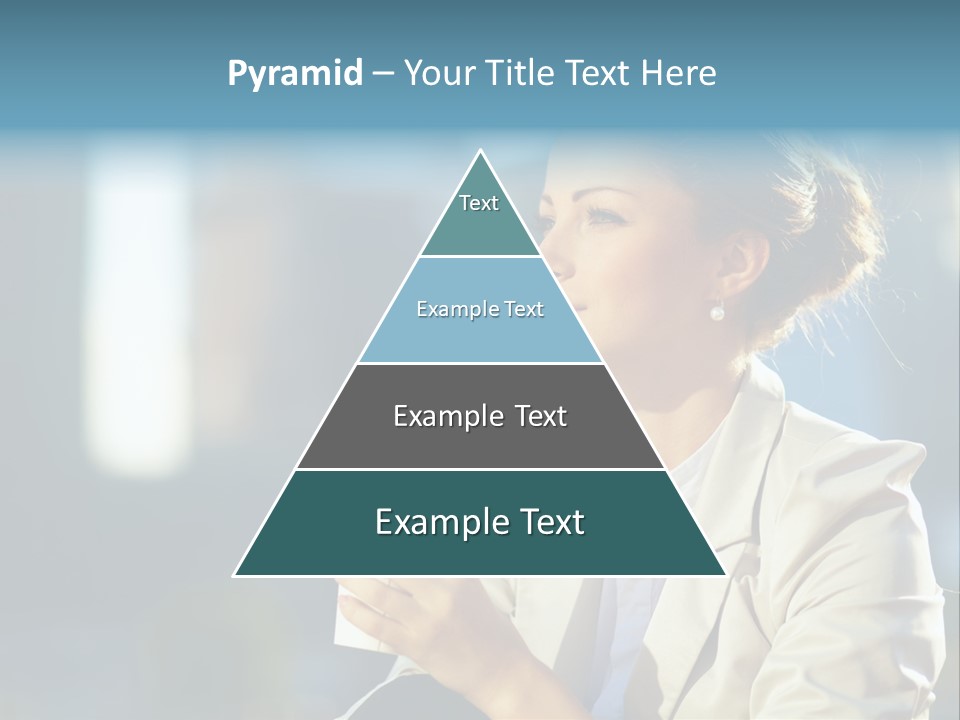 Pyramid – Your Title Text Here

Text

Example Text

Example Text

Example Text